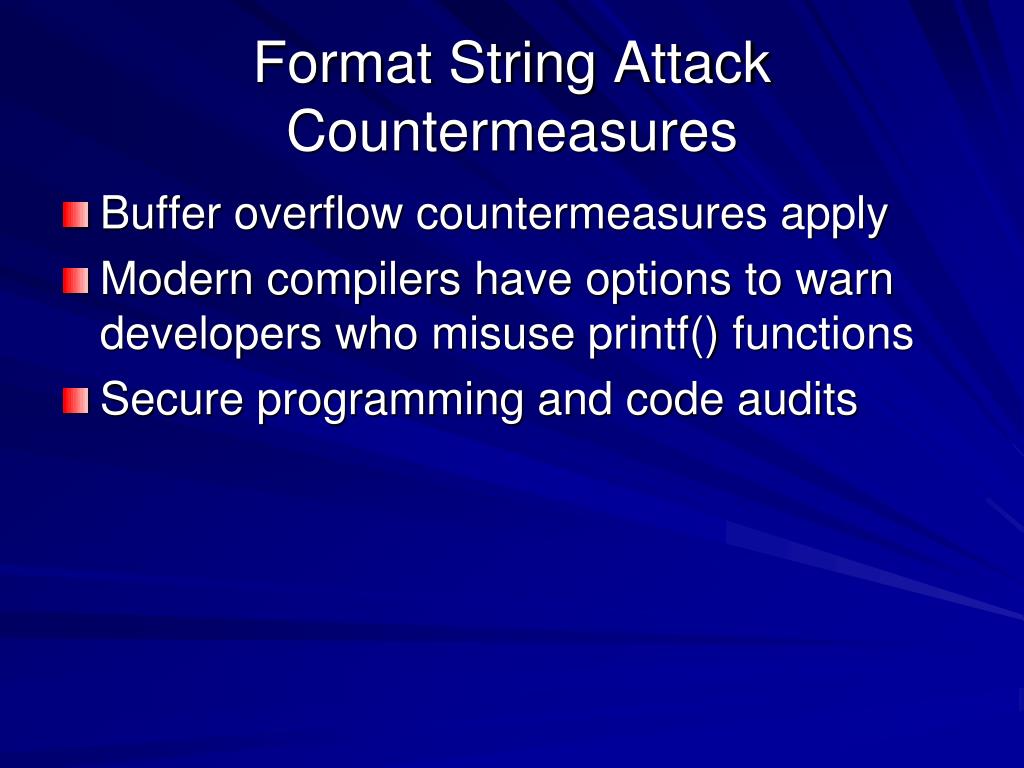 Format String Attack Countermeasures

Buffer overflow countermeasures apply

Modern compilers have options to warn developers who misuse printf() functions

Secure programming and code audits